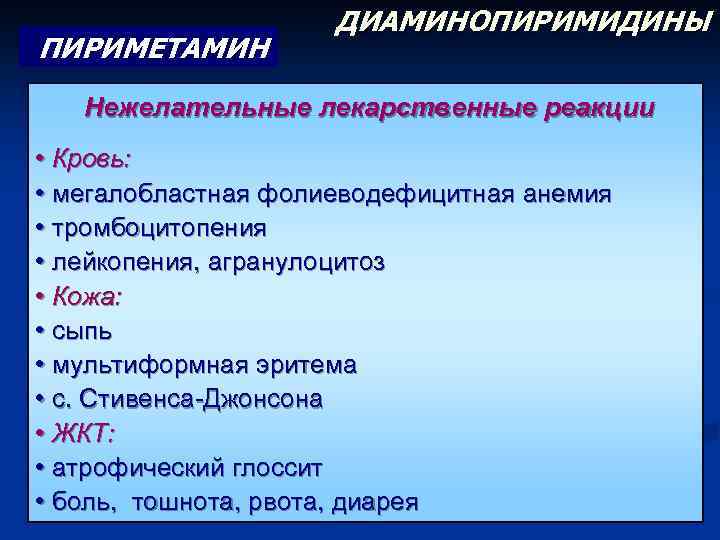 ДИАМИНОПИРИМИДИНЫ

ПИРИМЕТАМИН

Нежелательные лекарственные реакции

• Кровь:
• мегалобластная фолиеводефицитная анемия
• тромбоцитопения
• лейкопения, агранулоцитоз
• Кожа:
• сыпь
• мультиформная эритема
• с. Стивенса-Джонсона
• ЖКТ:
• атрофический глоссит
• боль, тошнота, рвота, диарея